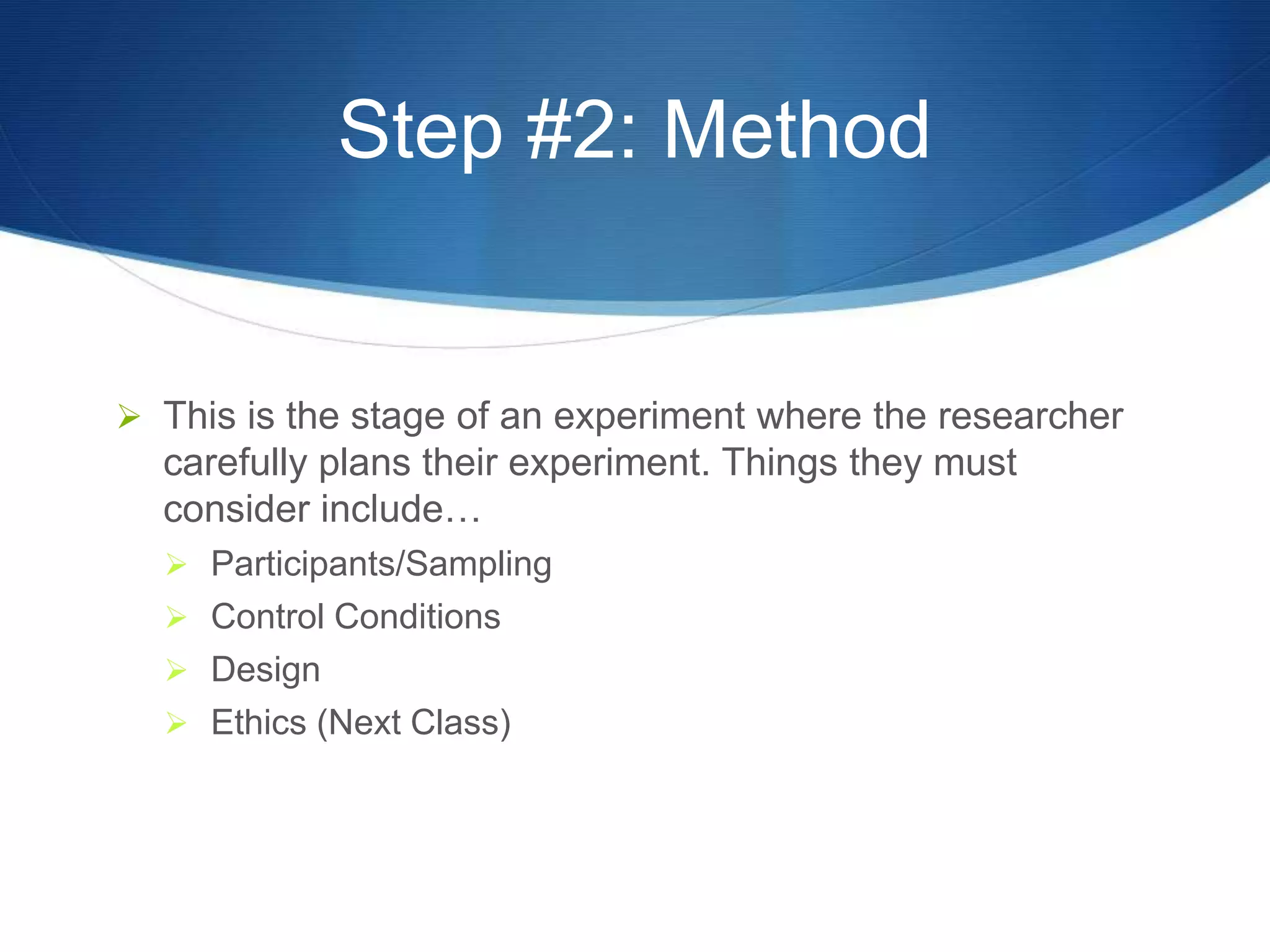 Step #2: Method

➢ This is the stage of an experiment where the researcher carefully plans their experiment. Things they must consider include…

➢ Participants/Sampling
➢ Control Conditions
➢ Design
➢ Ethics (Next Class)